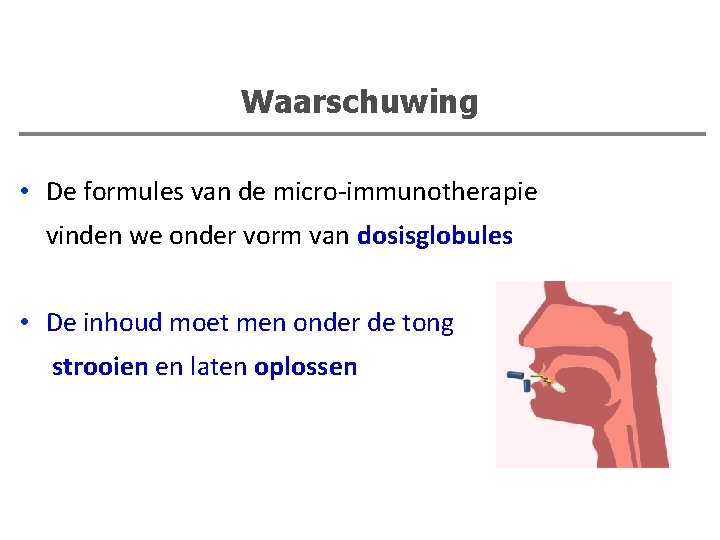 Waarschuwing

• De formules van de micro-immunotherapie vinden we onder vorm van dosisglobules

• De inhoud moet men onder de tong strooien en laten oplossen